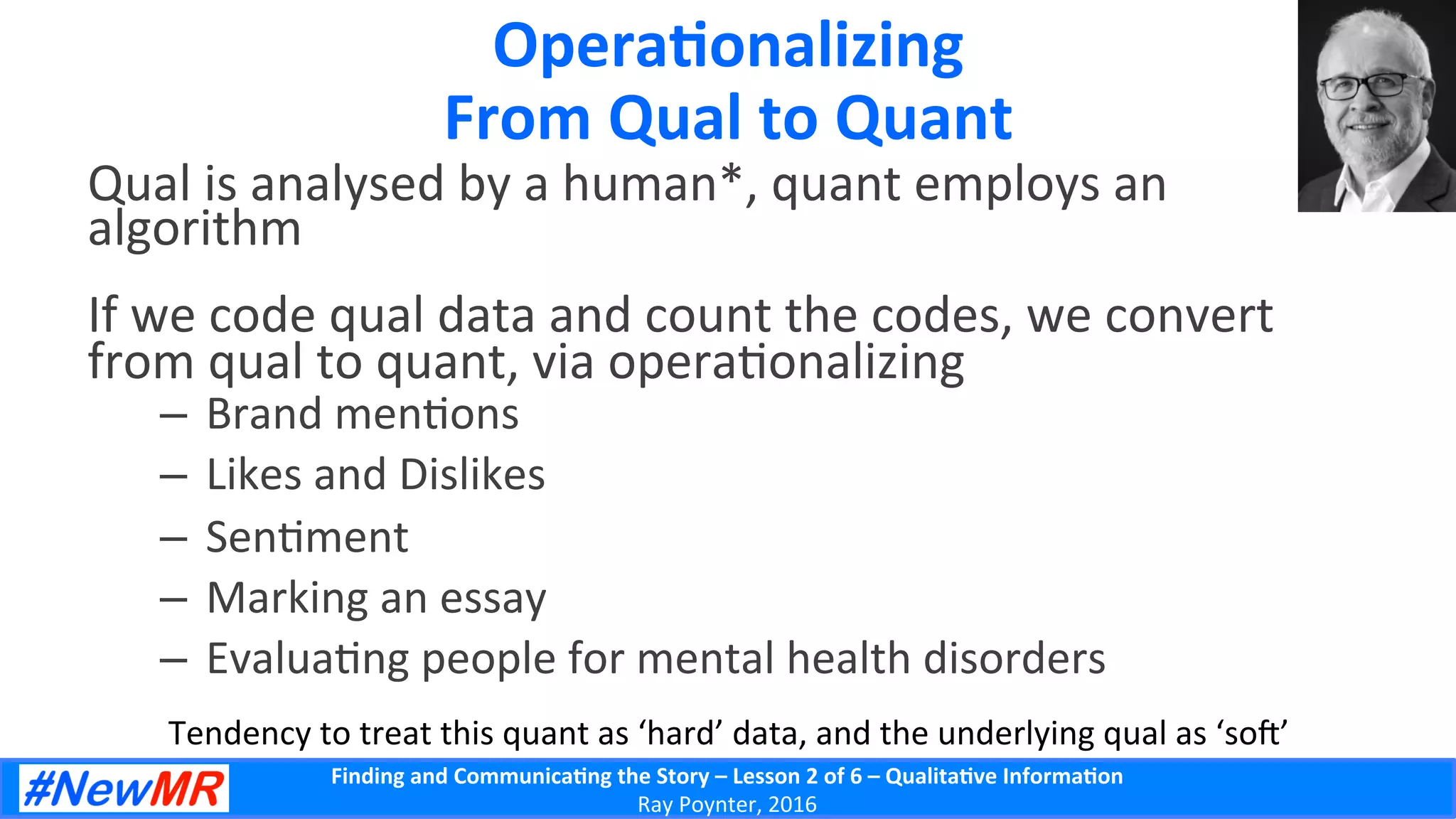 Operationalizing
From Qual to Quant

Qual is analysed by a human*, quant employs an algorithm

If we code qual data and count the codes, we convert from qual to quant, via operationalizing

– Brand mentions
– Likes and Dislikes
– Sentiment
– Marking an essay
– Evaluating people for mental health disorders

Tendency to treat this quant as ‘hard’ data, and the underlying qual as ‘soft’

#NewMR

Finding and Communicating the Story – Lesson 2 of 6 – Qualitative Information
Ray Poynter, 2016